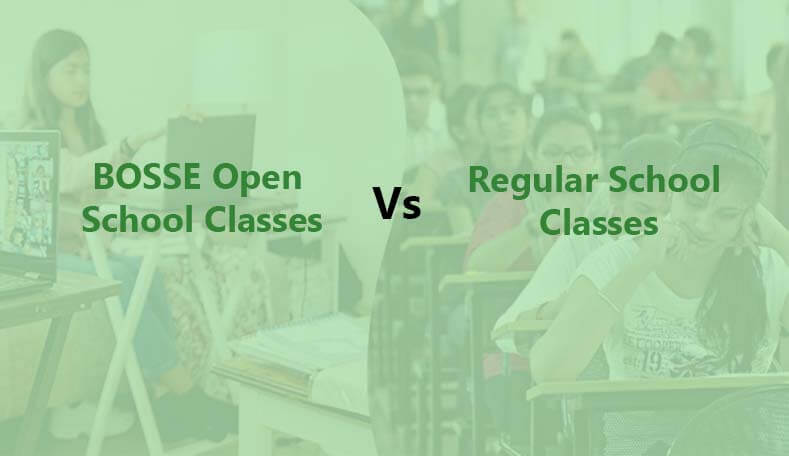 BOSSE Open School Classes

Vs

Regular School Classes